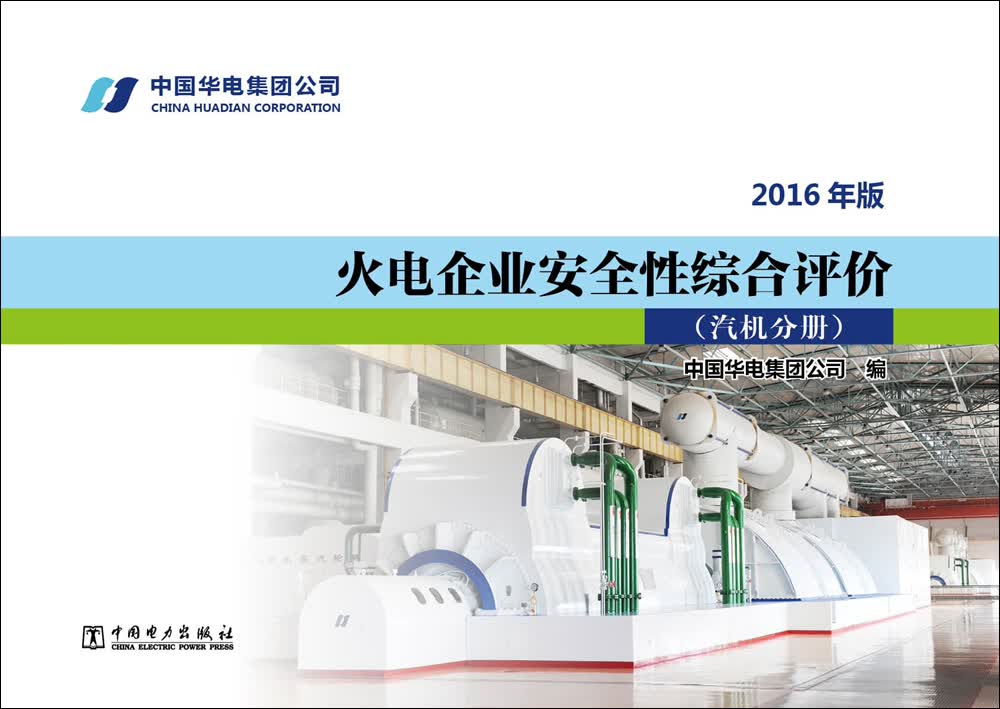 中国华电集团公司
CHINA HUADIAN CORPORATION

2016年版

火电企业安全性综合评价

（汽机分册）

中国华电集团公司 编

中国电力出版社
CHINA ELECTRIC POWER PRESS